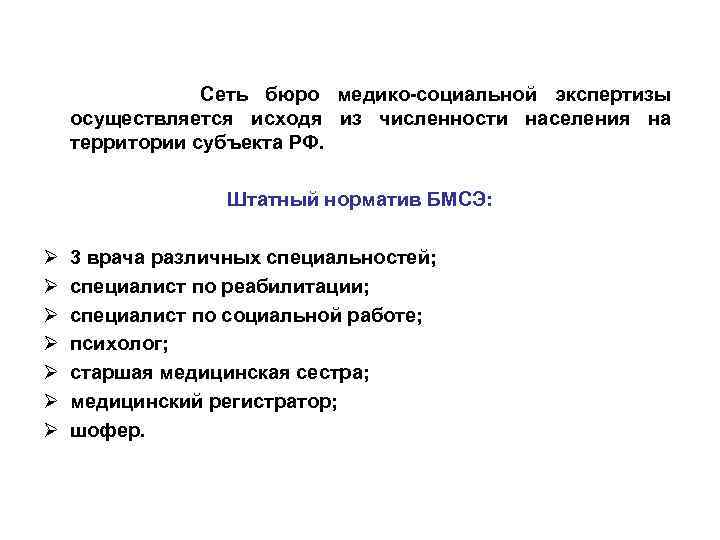 Сеть бюро медико-социальной экспертизы осуществляется исходя из численности населения на территории субъекта РФ.

Штатный норматив БМСЭ:

➢ 3 врача различных специальностей;
➢ специалист по реабилитации;
➢ специалист по социальной работе;
➢ психолог;
➢ старшая медицинская сестра;
➢ медицинский регистратор;
➢ шофер.